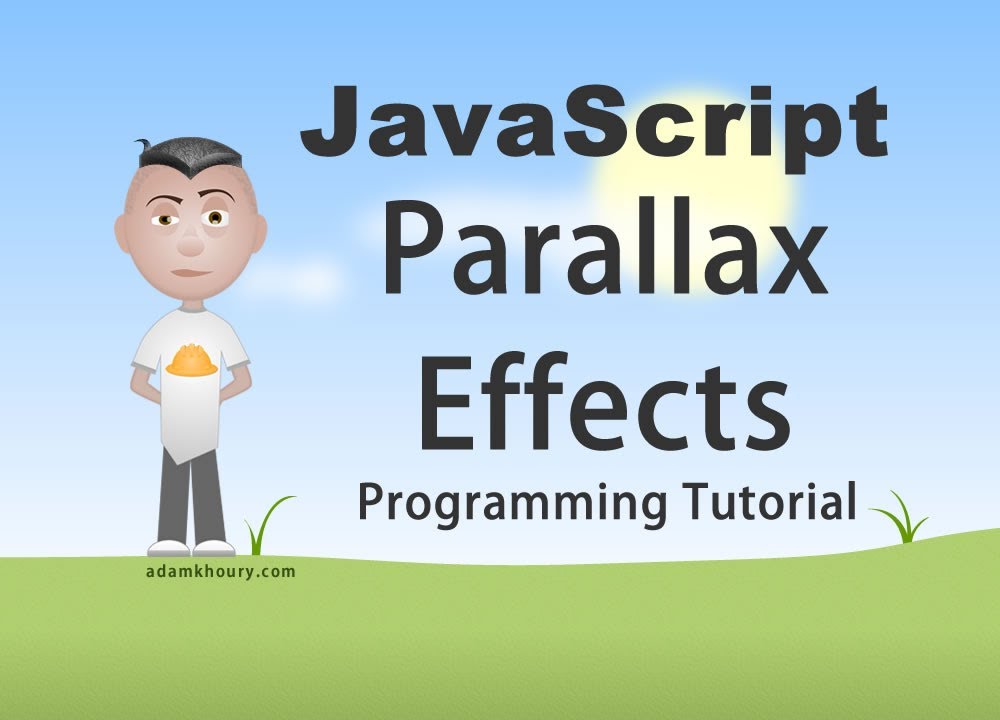 JavaScript
Parallax
Effects
Programming Tutorial

adamkhoury.com